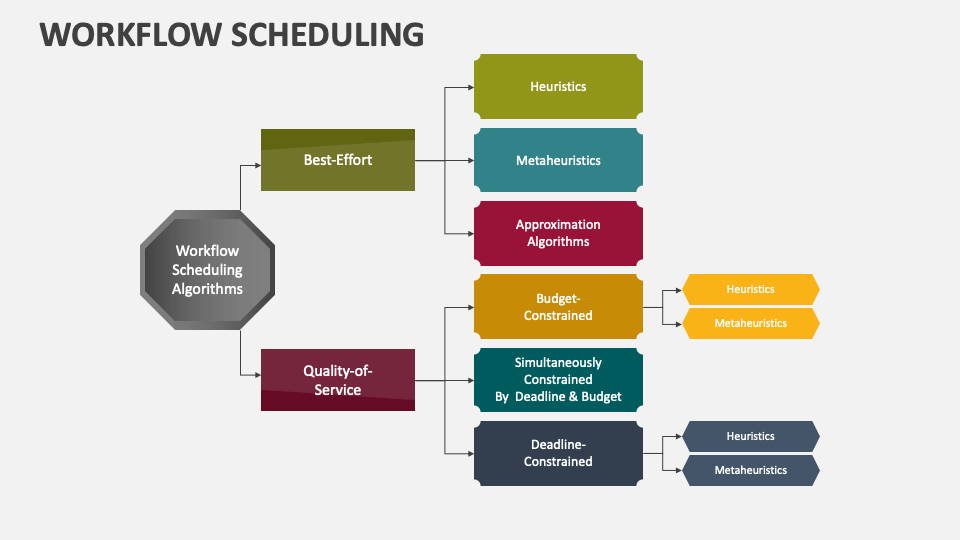 WORKFLOW SCHEDULING

Workflow Scheduling Algorithms

Best-Effort

Heuristics

Metaheuristics

Approximation Algorithms

Quality-of-Service

Budget-Constrained

Heuristics

Metaheuristics

Simultaneously Constrained By Deadline & Budget

Deadline-Constrained

Heuristics

Metaheuristics